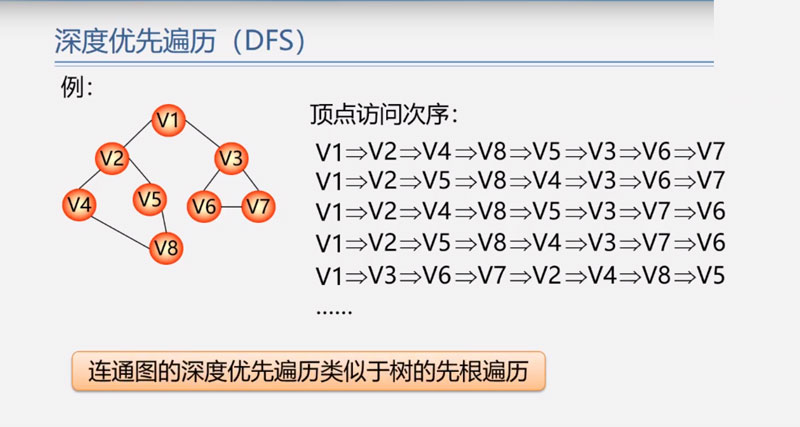 深度优先遍历（DFS）

例：

V1
V2
V3
V4
V5
V6
V7
V8

顶点访问次序：

V1⇒V2⇒V4⇒V8⇒V5⇒V3⇒V6⇒V7
V1⇒V2⇒V5⇒V8⇒V4⇒V3⇒V6⇒V7
V1⇒V2⇒V4⇒V8⇒V5⇒V3⇒V7⇒V6
V1⇒V2⇒V5⇒V8⇒V4⇒V3⇒V7⇒V6
V1⇒V3⇒V6⇒V7⇒V2⇒V4⇒V8⇒V5
……

连通图的深度优先遍历类似于树的先根遍历